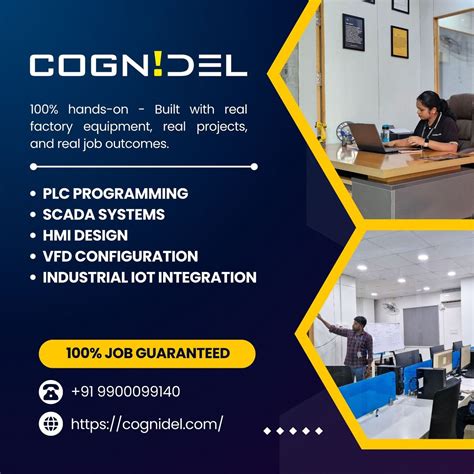 COGN!DEL

100% hands-on - Built with real factory equipment, real projects, and real job outcomes.

• PLC PROGRAMMING
• SCADA SYSTEMS
• HMI DESIGN
• VFD CONFIGURATION
• INDUSTRIAL IOT INTEGRATION

100% JOB GUARANTEED

+91 9900099140

https://cognidel.com/